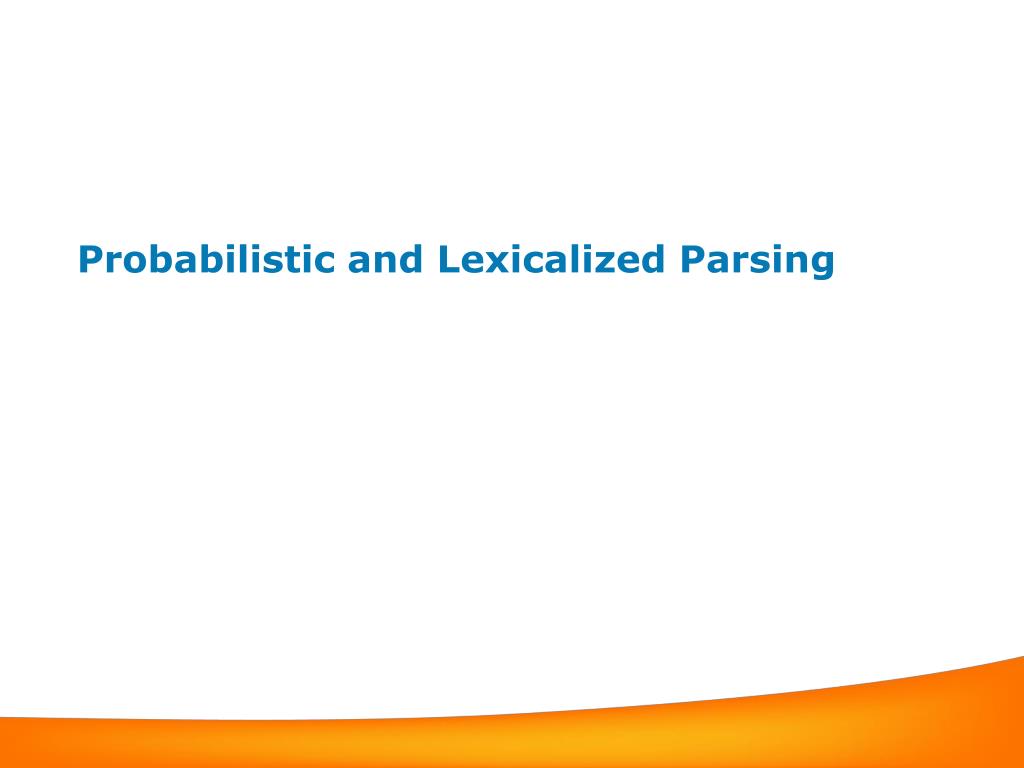 Probabilistic and Lexicalized Parsing